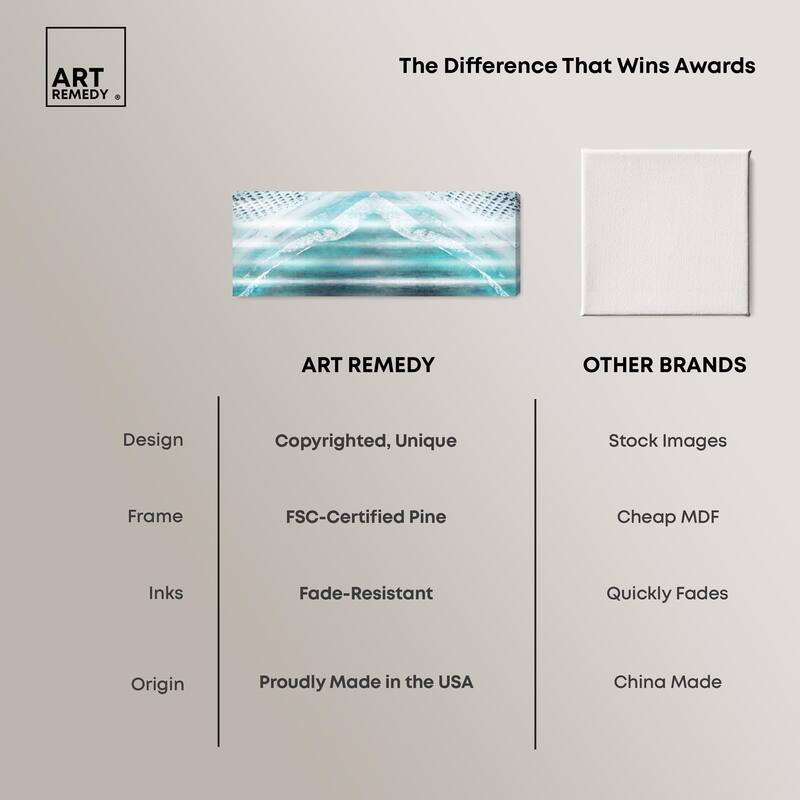 ART REMEDY ®

The Difference That Wins Awards

| | ART REMEDY | OTHER BRANDS |
|---|---|---|
| Design | Copyrighted, Unique | Stock Images |
| Frame | FSC-Certified Pine | Cheap MDF |
| Inks | Fade-Resistant | Quickly Fades |
| Origin | Proudly Made in the USA | China Made |